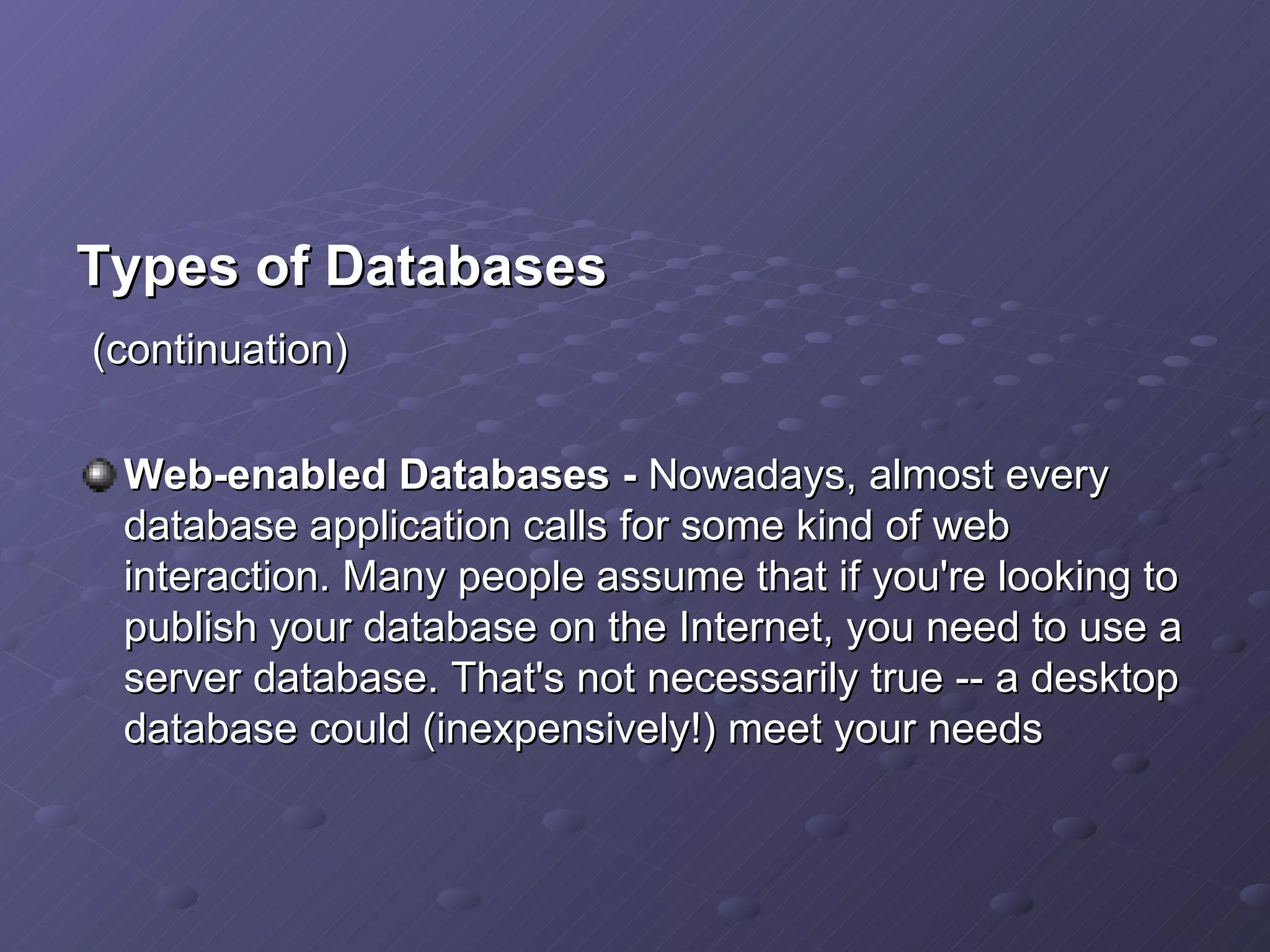 Types of Databases

(continuation)

Web-enabled Databases - Nowadays, almost every database application calls for some kind of web interaction. Many people assume that if you're looking to publish your database on the Internet, you need to use a server database. That's not necessarily true -- a desktop database could (inexpensively!) meet your needs